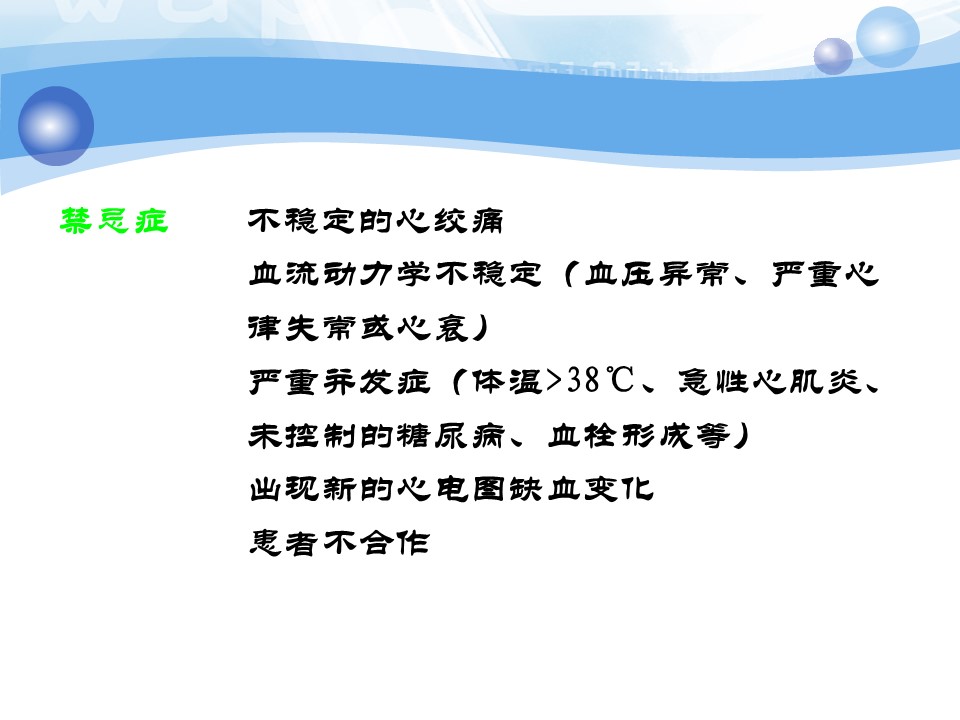 禁忌症　不稳定的心绞痛

血流动力学不稳定（血压异常、严重心律失常或心衰）

严重并发症（体温>38℃、急性心肌炎、未控制的糖尿病、血栓形成等）

出现新的心电图缺血变化

患者不合作